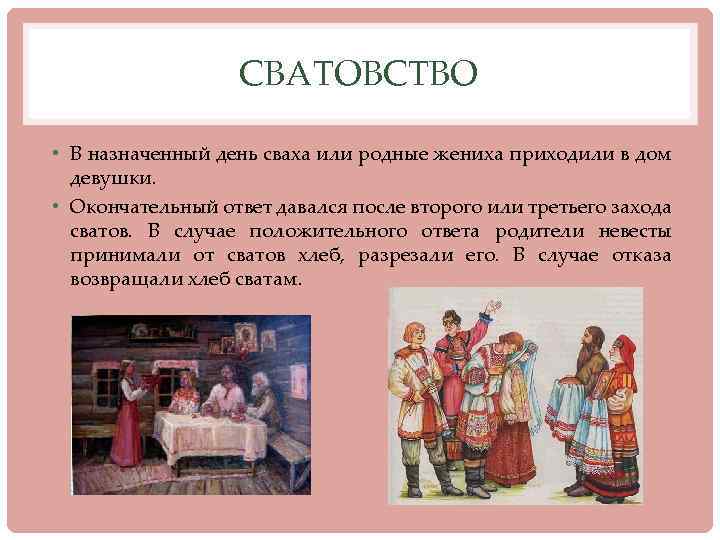 СВАТОВСТВО

• В назначенный день сваха или родные жениха приходили в дом девушки.

• Окончательный ответ давался после второго или третьего захода сватов. В случае положительного ответа родители невесты принимали от сватов хлеб, разрезали его. В случае отказа возвращали хлеб сватам.